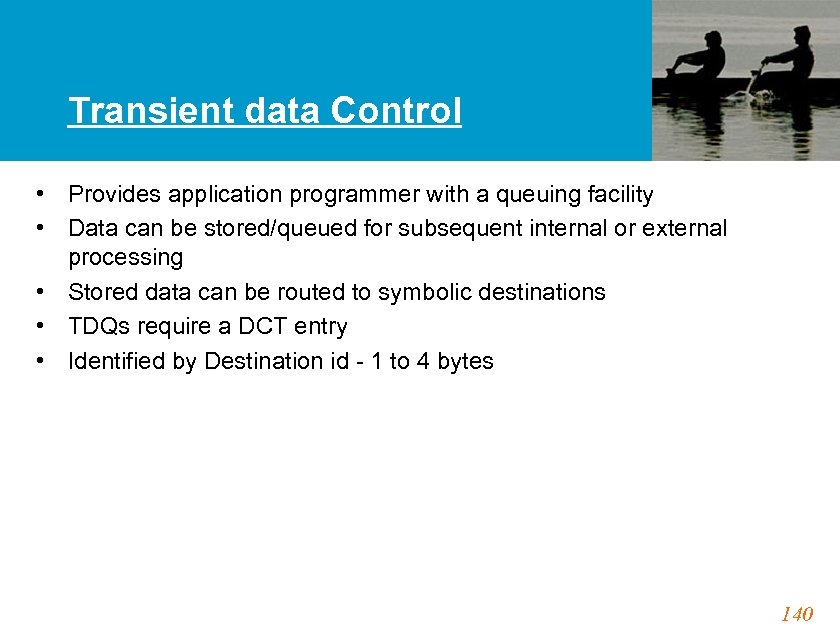 Transient data Control

• Provides application programmer with a queuing facility
• Data can be stored/queued for subsequent internal or external processing
• Stored data can be routed to symbolic destinations
• TDQs require a DCT entry
• Identified by Destination id - 1 to 4 bytes

140